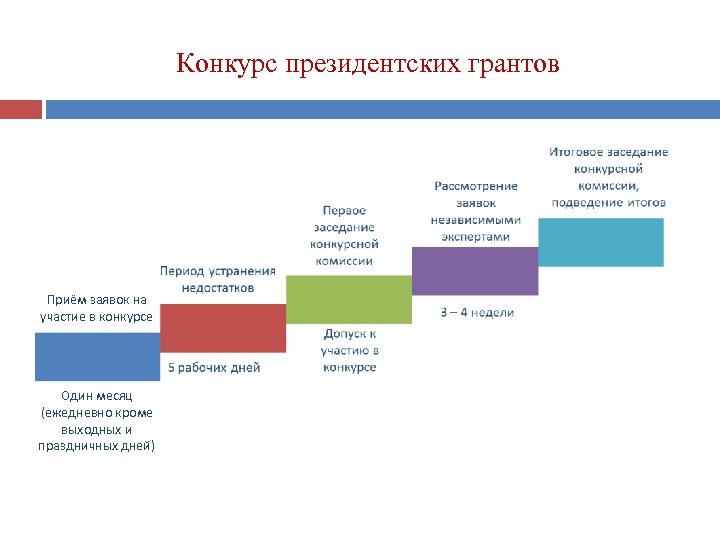 Конкурс президентских грантов

Приём заявок на участие в конкурсе

Один месяц (ежедневно кроме выходных и праздничных дней)

Период устранения недостатков

5 рабочих дней

Первое заседание конкурсной комиссии

Допуск к участию в конкурсе

Рассмотрение заявок независимыми экспертами

3 – 4 недели

Итоговое заседание конкурсной комиссии, подведение итогов